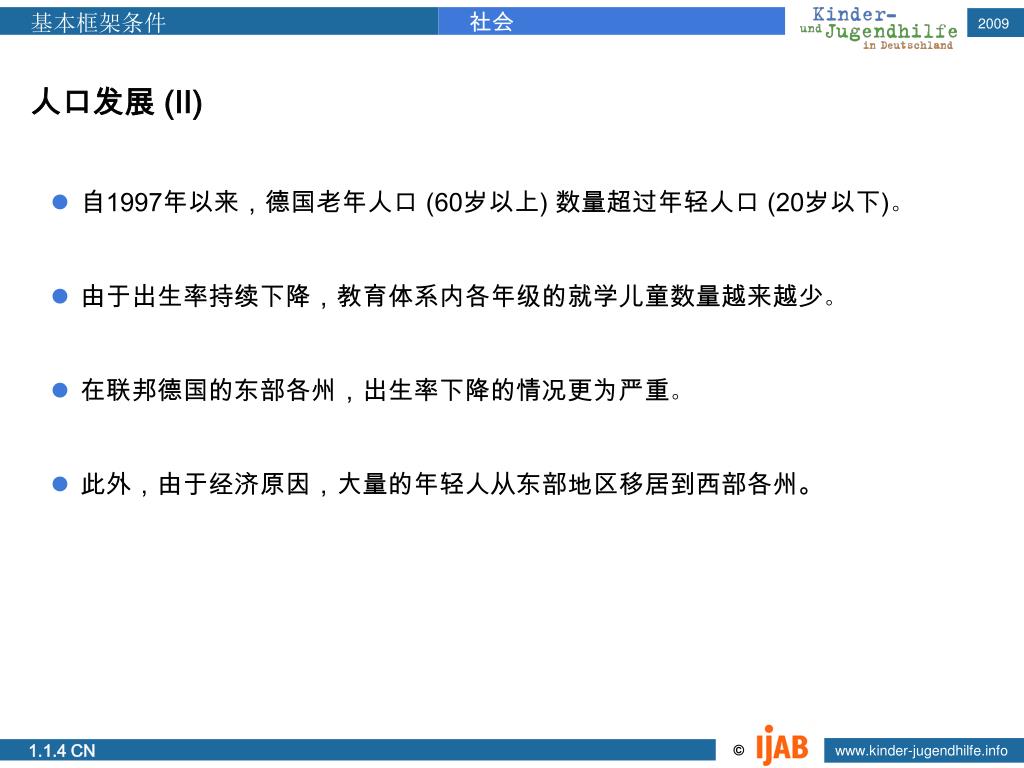 基本框架条件

社会

Kinder- und Jugendhilfe in Deutschland

2009

人口发展 (II)

自1997年以来，德国老年人口 (60岁以上) 数量超过年轻人口 (20岁以下)。

由于出生率持续下降，教育体系内各年级的就学儿童数量越来越少。

在联邦德国的东部各州，出生率下降的情况更为严重。

此外，由于经济原因，大量的年轻人从东部地区移居到西部各州。

1.1.4 CN

© IJAB

www.kinder-jugendhilfe.info